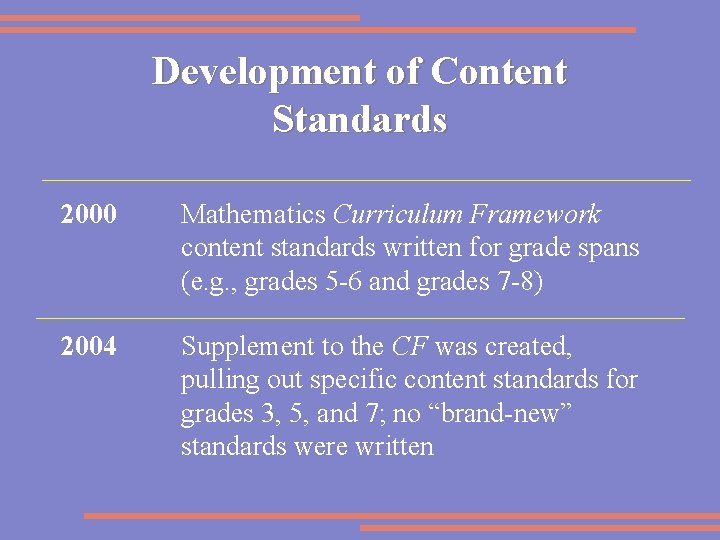 Development of Content Standards

2000 Mathematics Curriculum Framework content standards written for grade spans (e.g., grades 5-6 and grades 7-8)

2004 Supplement to the CF was created, pulling out specific content standards for grades 3, 5, and 7; no "brand-new" standards were written